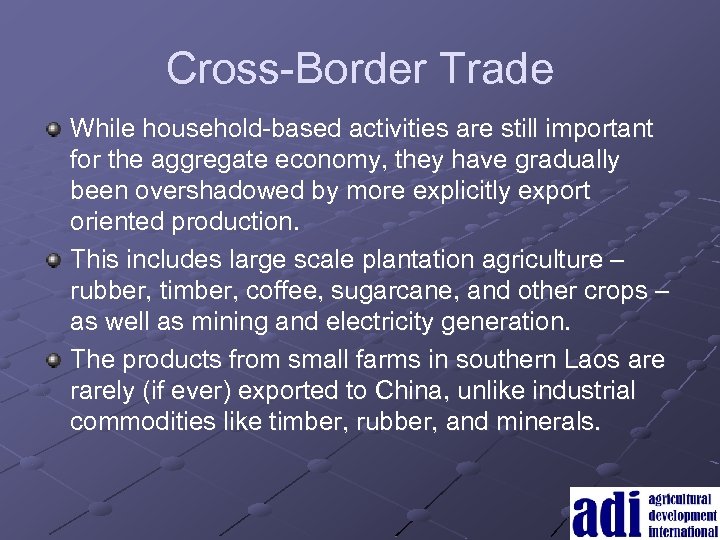 Cross-Border Trade

While household-based activities are still important for the aggregate economy, they have gradually been overshadowed by more explicitly export oriented production.

This includes large scale plantation agriculture – rubber, timber, coffee, sugarcane, and other crops – as well as mining and electricity generation.

The products from small farms in southern Laos are rarely (if ever) exported to China, unlike industrial commodities like timber, rubber, and minerals.

adi agricultural development international